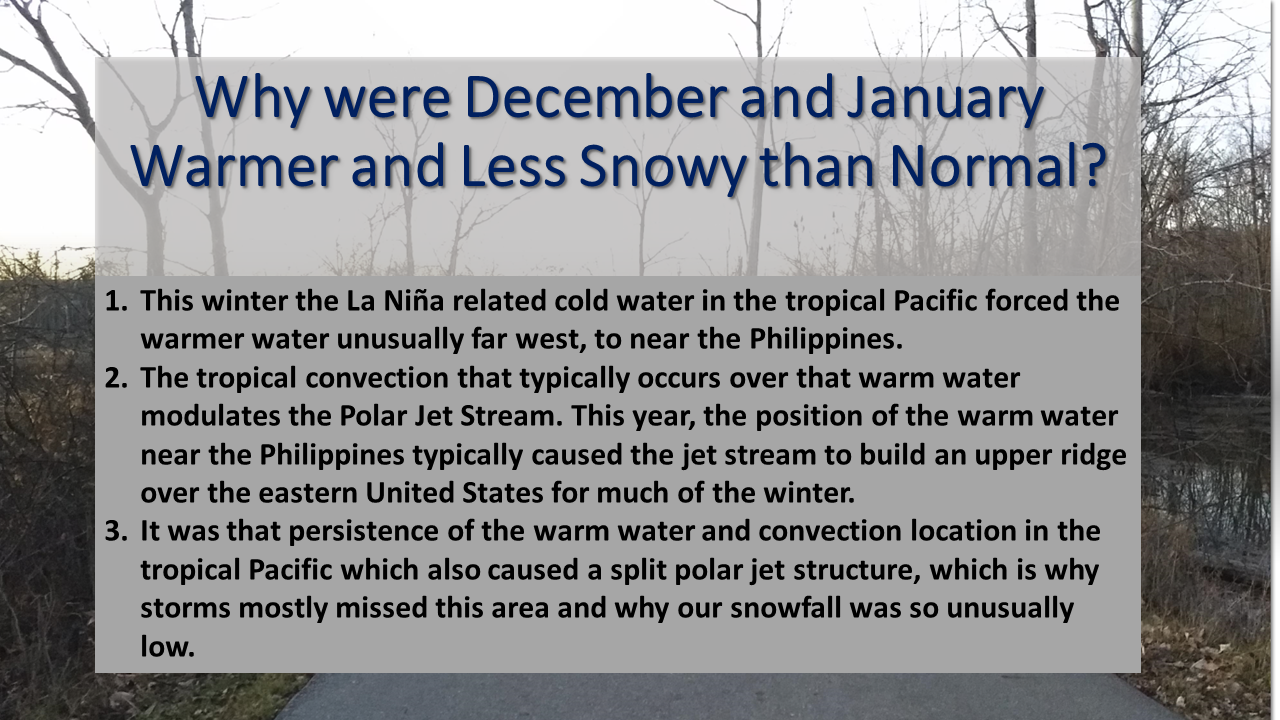 Why were December and January Warmer and Less Snowy than Normal?

1. This winter the La Niña related cold water in the tropical Pacific forced the warmer water unusually far west, to near the Philippines.
2. The tropical convection that typically occurs over that warm water modulates the Polar Jet Stream. This year, the position of the warm water near the Philippines typically caused the jet stream to build an upper ridge over the eastern United States for much of the winter.
3. It was that persistence of the warm water and convection location in the tropical Pacific which also caused a split polar jet structure, which is why storms mostly missed this area and why our snowfall was so unusually low.